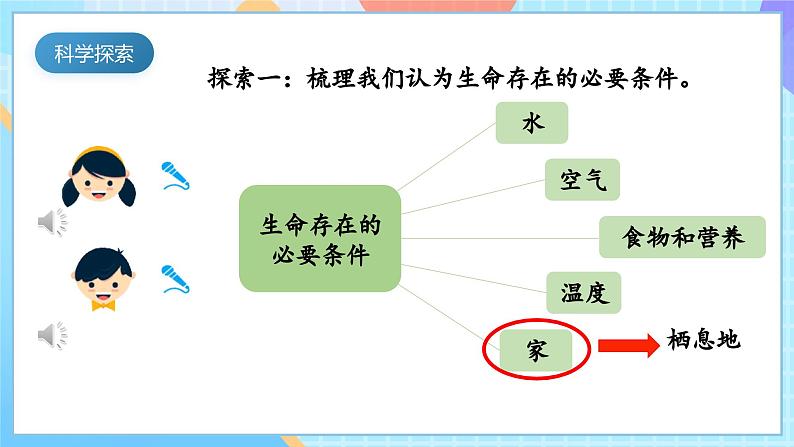 科学探索

探索一：梳理我们认为生命存在的必要条件。

生命存在的必要条件

水

空气

食物和营养

温度

家

栖息地